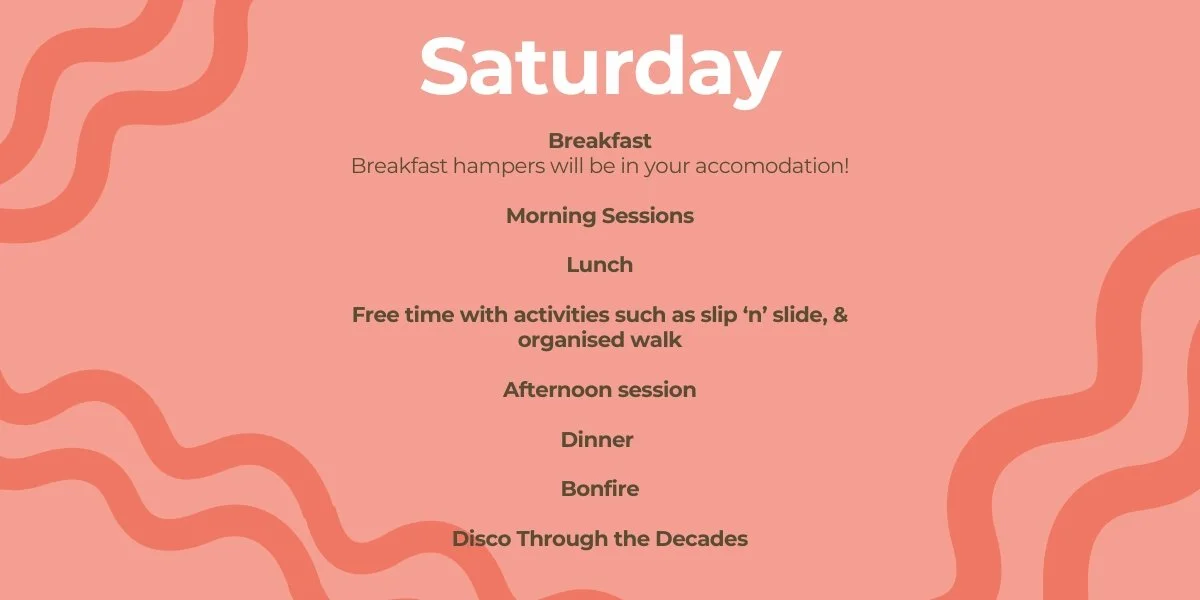 Saturday

Breakfast
Breakfast hampers will be in your accomodation!

Morning Sessions

Lunch

Free time with activities such as slip ‘n’ slide, & organised walk

Afternoon session

Dinner

Bonfire

Disco Through the Decades